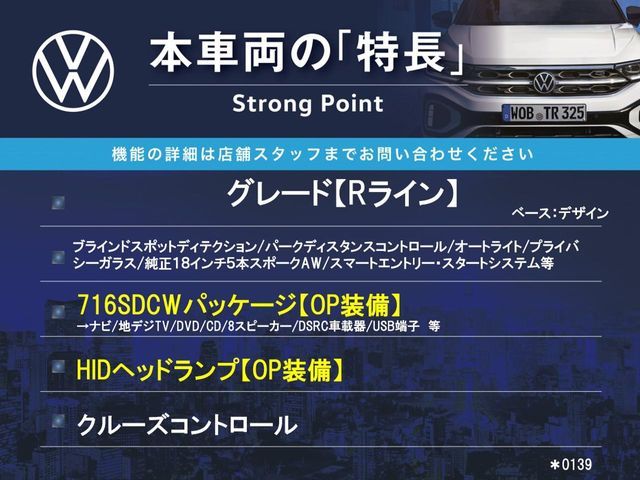 本車両の「特長」
Strong Point

WOB TR 325

機能の詳細は店舗スタッフまでお問い合わせください

グレード【Rライン】
ベース：デザイン

ブラインドスポットディテクション/パークディスタンスコントロール/オートライト/プライバシーガラス/純正18インチ5本スポークAW/スマートエントリー・スタートシステム等

716SDCWパッケージ【OP装備】
→ナビ/地デジTV/DVD/CD/8スピーカー/DSRC車載器/USB端子 等

HIDヘッドランプ【OP装備】

クルーズコントロール

＊0139